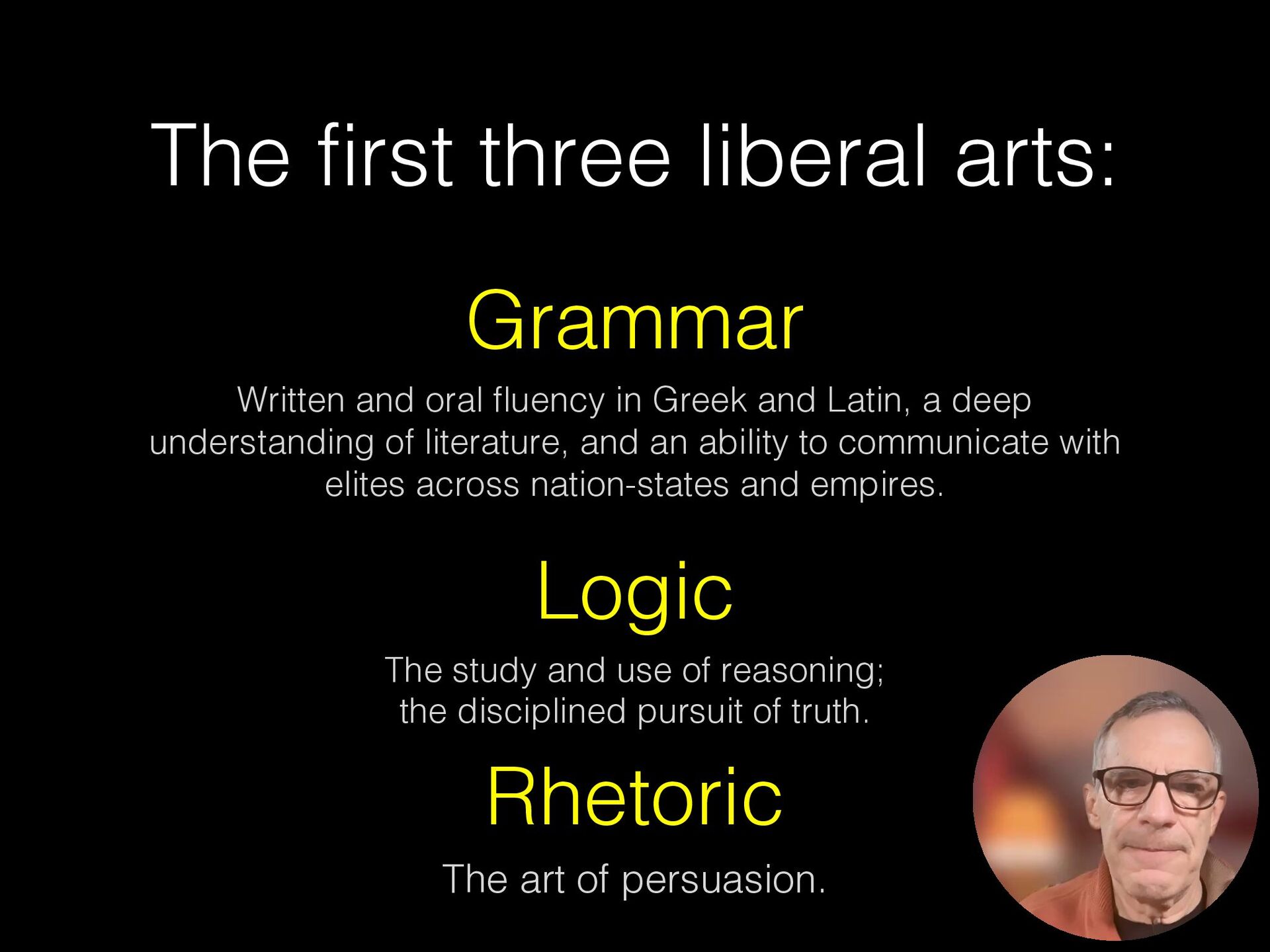 The first three liberal arts:

Grammar

Written and oral fluency in Greek and Latin, a deep understanding of literature, and an ability to communicate with elites across nation-states and empires.

Logic

The study and use of reasoning; the disciplined pursuit of truth.

Rhetoric

The art of persuasion.